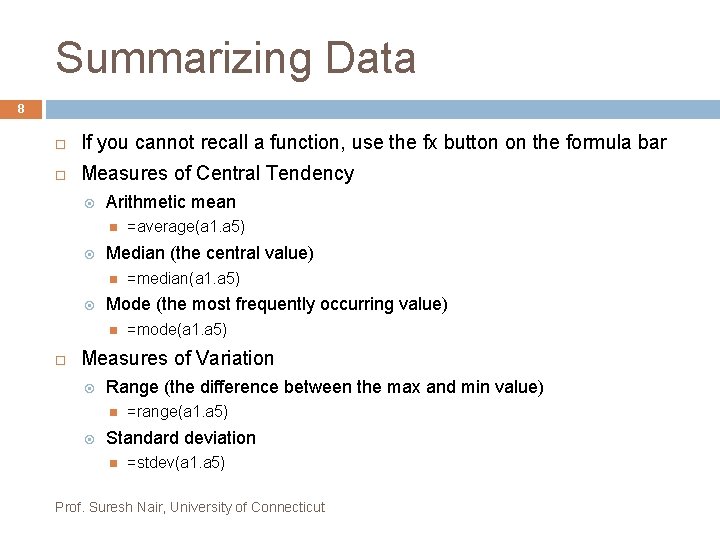 Summarizing Data

8

If you cannot recall a function, use the fx button on the formula bar

Measures of Central Tendency

Arithmetic mean

=average(a1.a5)

Median (the central value)

=median(a1.a5)

Mode (the most frequently occurring value)

=mode(a1.a5)

Measures of Variation

Range (the difference between the max and min value)

=range(a1.a5)

Standard deviation

=stdev(a1.a5)

Prof. Suresh Nair, University of Connecticut